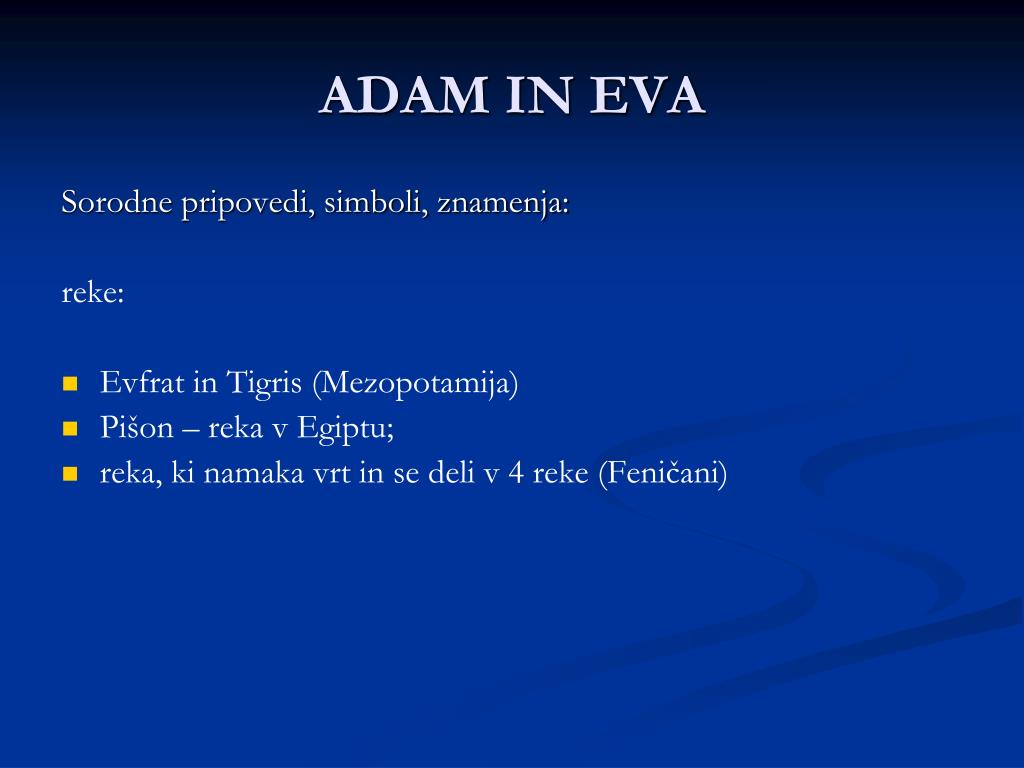 ADAM IN EVA

Sorodne pripovedi, simboli, znamenja:

reke:

- Evfrat in Tigris (Mezopotamija)
- Pišon – reka v Egiptu;
- reka, ki namaka vrt in se deli v 4 reke (Feničani)